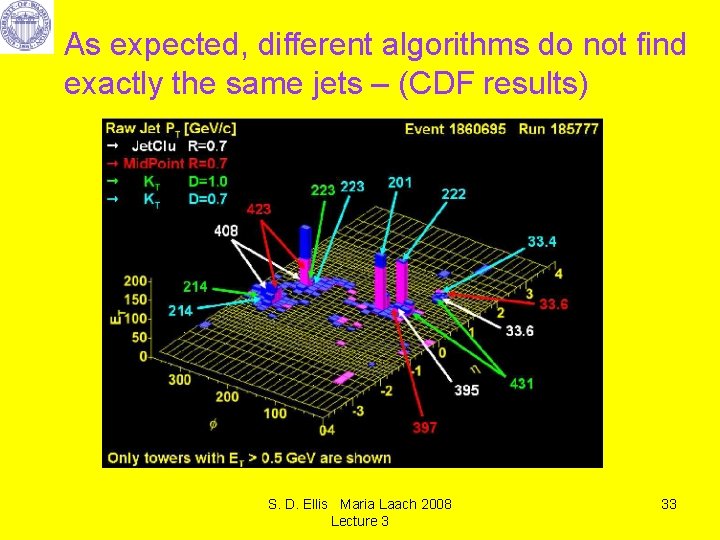 As expected, different algorithms do not find exactly the same jets – (CDF results)

Raw Jet $P_T$ [GeV/c]
Event 1860695 Run 185777
→ JetClu R=0.7
→ MidPoint R=0.7
→ $K_T$ D=1.0
→ $K_T$ D=0.7

423
223
223
201
222
408
33.4
214
214
33.6
33.6
431
395
397

$E_T$
200
150
100
50
0
300
200
100
0
$\phi$
4
3
2
1
0
-1
-2
-3
-4
$\eta$

Only towers with $E_T$ > 0.5 GeV are shown

S. D. Ellis Maria Laach 2008
Lecture 3

33